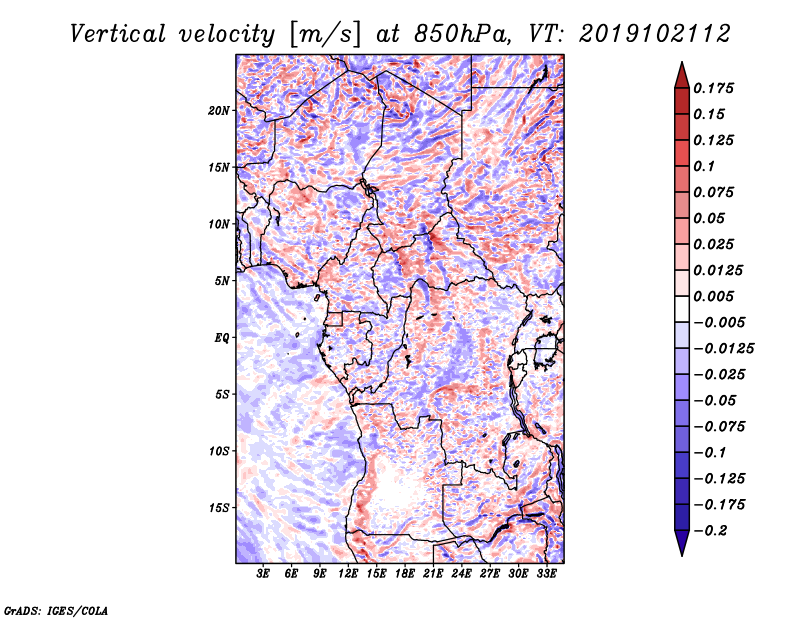 Vertical velocity [m/s] at 850hPa, VT: 2019102112

20N
15N
10N
5N
EQ
5S
10S
15S

3E 6E 9E 12E 15E 18E 21E 24E 27E 30E 33E

0.175
0.15
0.125
0.1
0.075
0.05
0.025
0.0125
0.005
−0.005
−0.0125
−0.025
−0.05
−0.075
−0.1
−0.125
−0.175
−0.2

GrADS: IGES/COLA